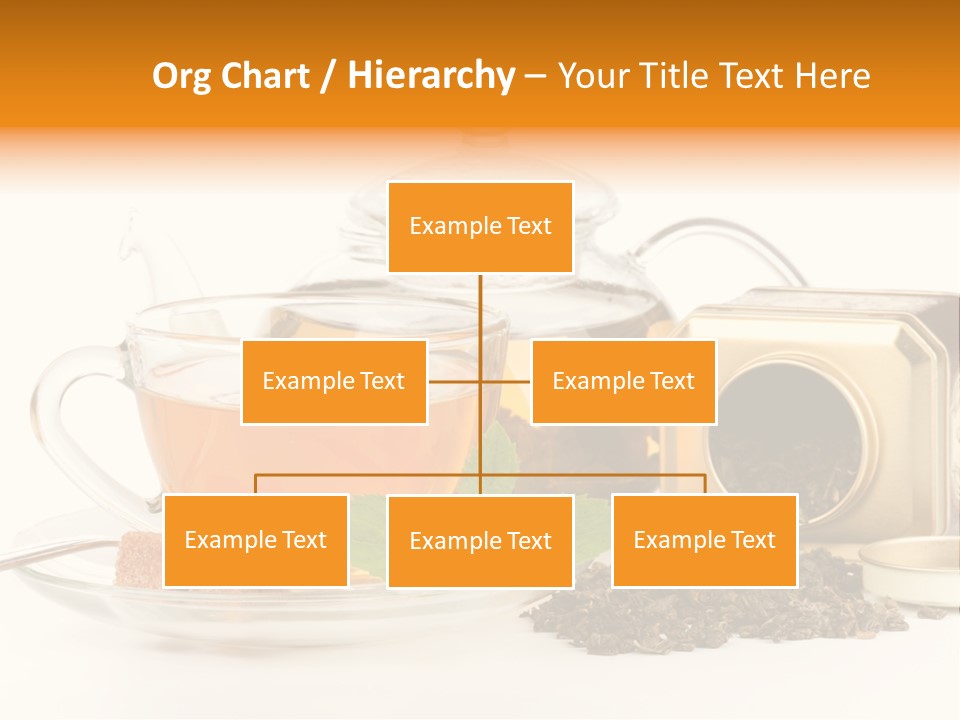 Org Chart / Hierarchy – Your Title Text Here

Example Text

Example Text

Example Text

Example Text

Example Text

Example Text